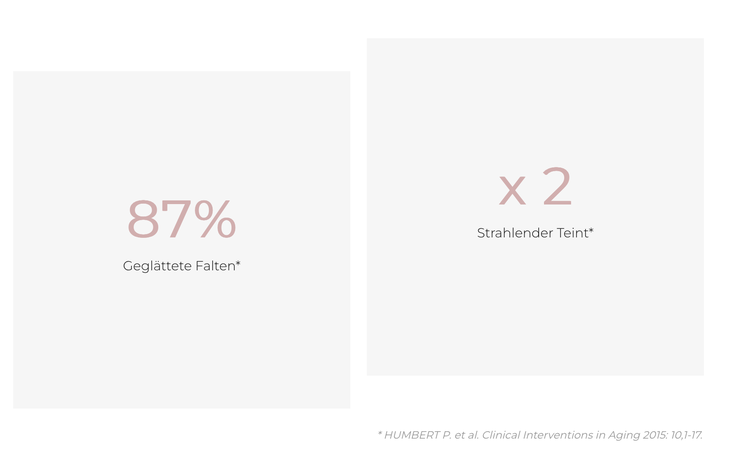 87%

Geglättete Falten*

x 2

Strahlender Teint*

* HUMBERT P. et al. Clinical Interventions in Aging 2015: 10,1-17.